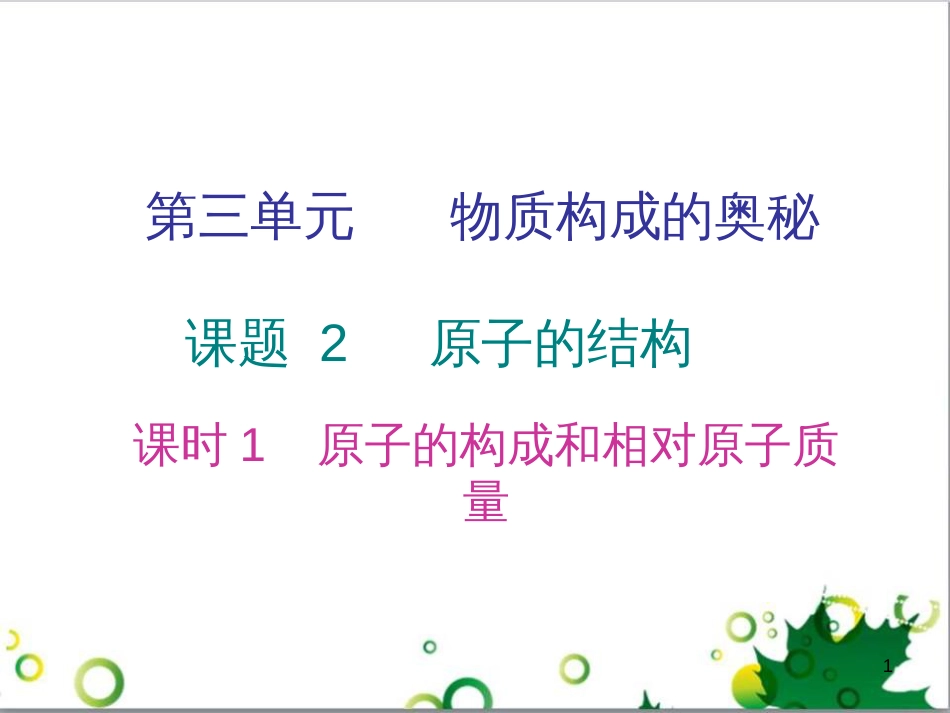 第三单元　　物质构成的奥秘

课题 2　　原子的结构

课时 1　原子的构成和相对原子质量

1